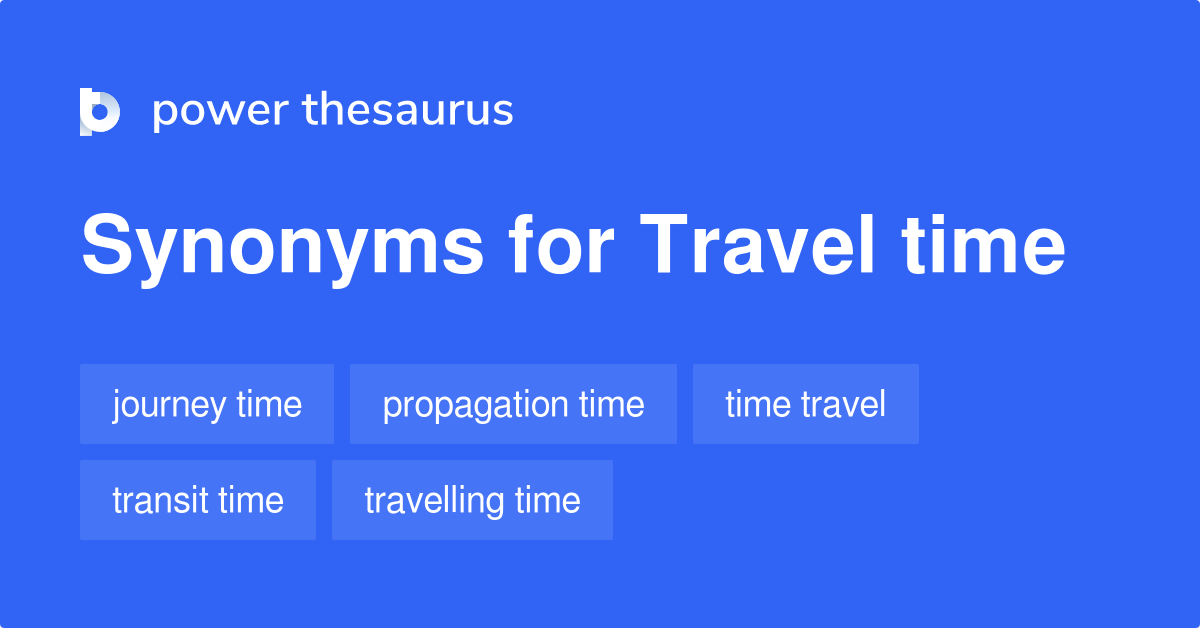 power thesaurus

Synonyms for Travel time

journey time
propagation time
time travel
transit time
travelling time